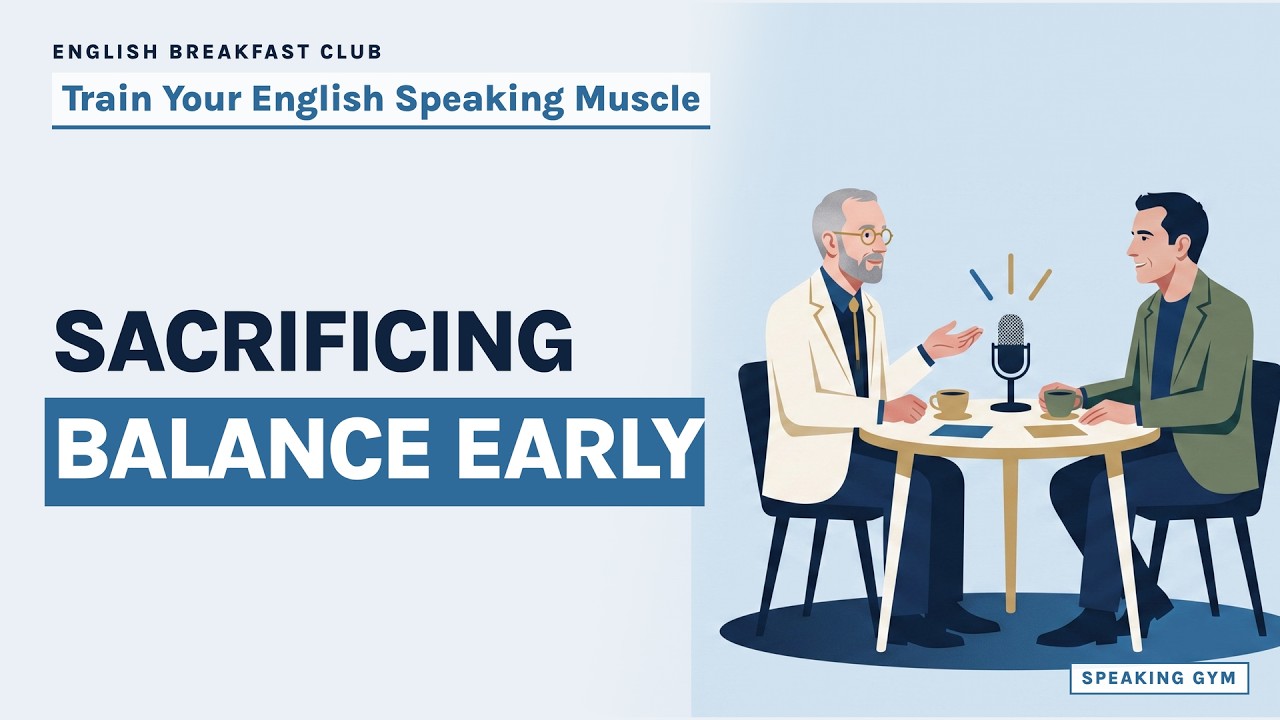 ENGLISH BREAKFAST CLUB

Train Your English Speaking Muscle

SACRIFICING

BALANCE EARLY

SPEAKING GYM